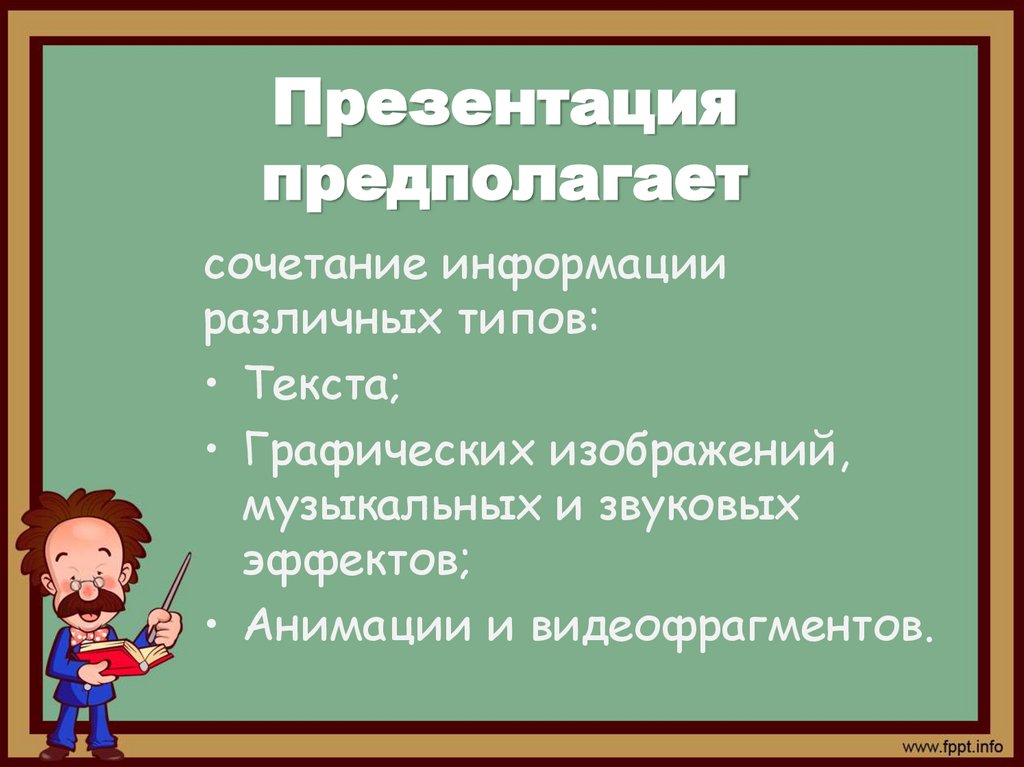 Презентация предполагает

сочетание информации различных типов:

• Текста;
• Графических изображений, музыкальных и звуковых эффектов;
• Анимации и видеофрагментов.

www.fppt.info